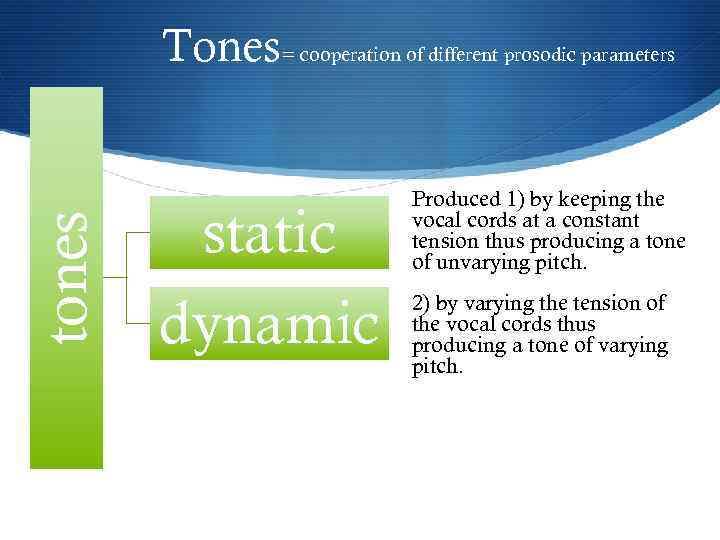 Tones= cooperation of different prosodic parameters

tones

static

dynamic

Produced 1) by keeping the vocal cords at a constant tension thus producing a tone of unvarying pitch.

2) by varying the tension of the vocal cords thus producing a tone of varying pitch.